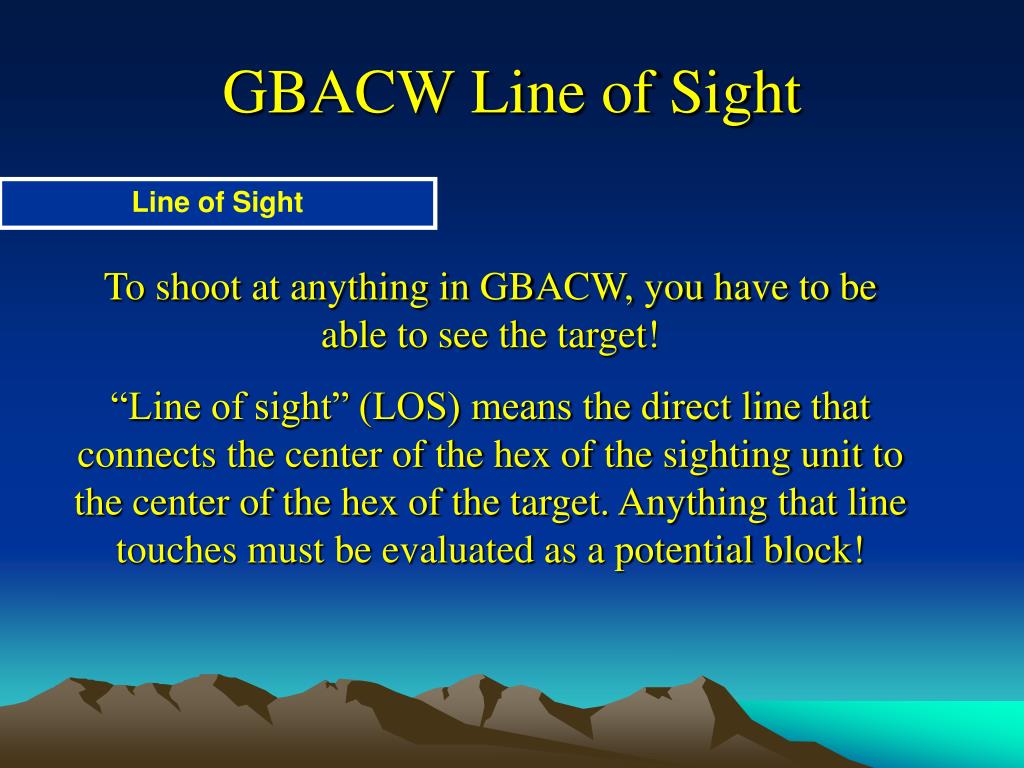 GBACW Line of Sight

Line of Sight

To shoot at anything in GBACW, you have to be able to see the target!

“Line of sight” (LOS) means the direct line that connects the center of the hex of the sighting unit to the center of the hex of the target. Anything that line touches must be evaluated as a potential block!